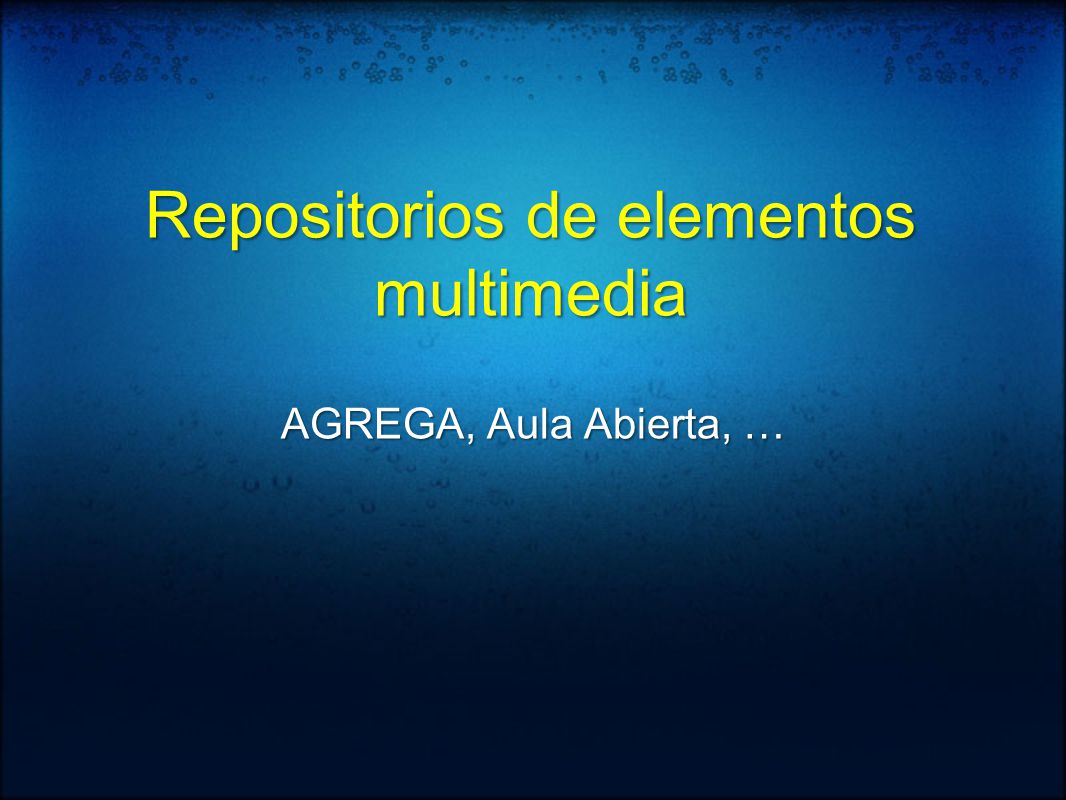 Repositorios de elementos multimedia

AGREGA, Aula Abierta, …